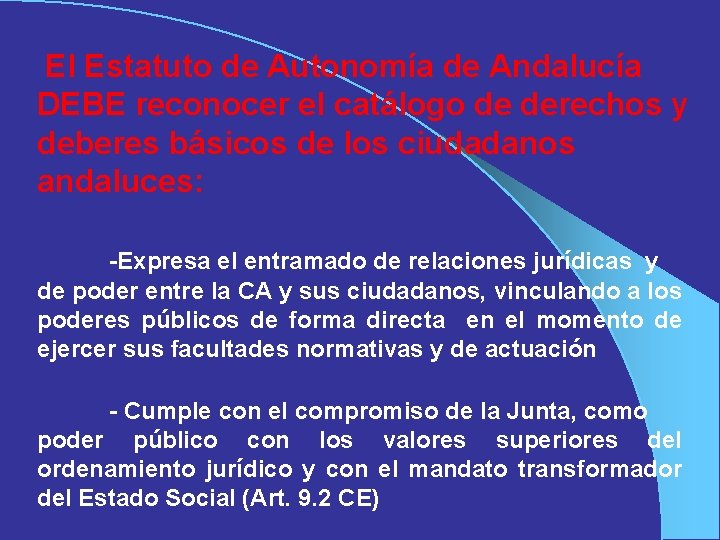 El Estatuto de Autonomía de Andalucía DEBE reconocer el catálogo de derechos y deberes básicos de los ciudadanos andaluces:

-Expresa el entramado de relaciones jurídicas y de poder entre la CA y sus ciudadanos, vinculando a los poderes públicos de forma directa en el momento de ejercer sus facultades normativas y de actuación

- Cumple con el compromiso de la Junta, como poder público con los valores superiores del ordenamiento jurídico y con el mandato transformador del Estado Social (Art. 9.2 CE)